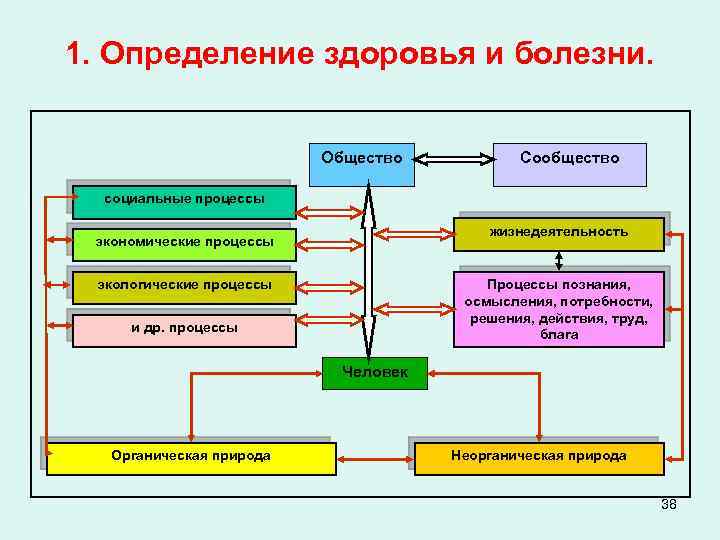 1. Определение здоровья и болезни.

Общество

Сообщество

социальные процессы

экономические процессы

экологические процессы

и др. процессы

жизнедеятельность

Процессы познания, осмысления, потребности, решения, действия, труд, блага

Человек

Органическая природа

Неорганическая природа

38